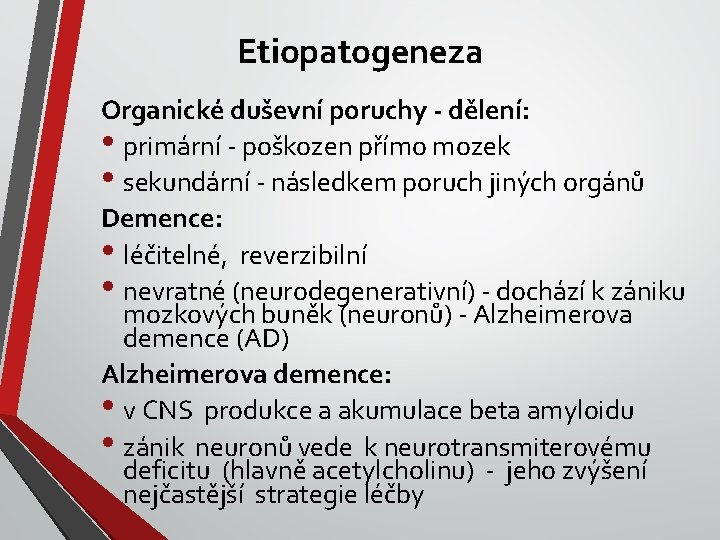 Etiopatogeneza

Organické duševní poruchy - dělení:

• primární - poškozen přímo mozek
• sekundární - následkem poruch jiných orgánů

Demence:

• léčitelné, reverzibilní
• nevratné (neurodegenerativní) - dochází k zániku mozkových buněk (neuronů) - Alzheimerova demence (AD)

Alzheimerova demence:

• v CNS produkce a akumulace beta amyloidu
• zánik neuronů vede k neurotransmiterovému deficitu (hlavně acetylcholinu) - jeho zvýšení nejčastější strategie léčby